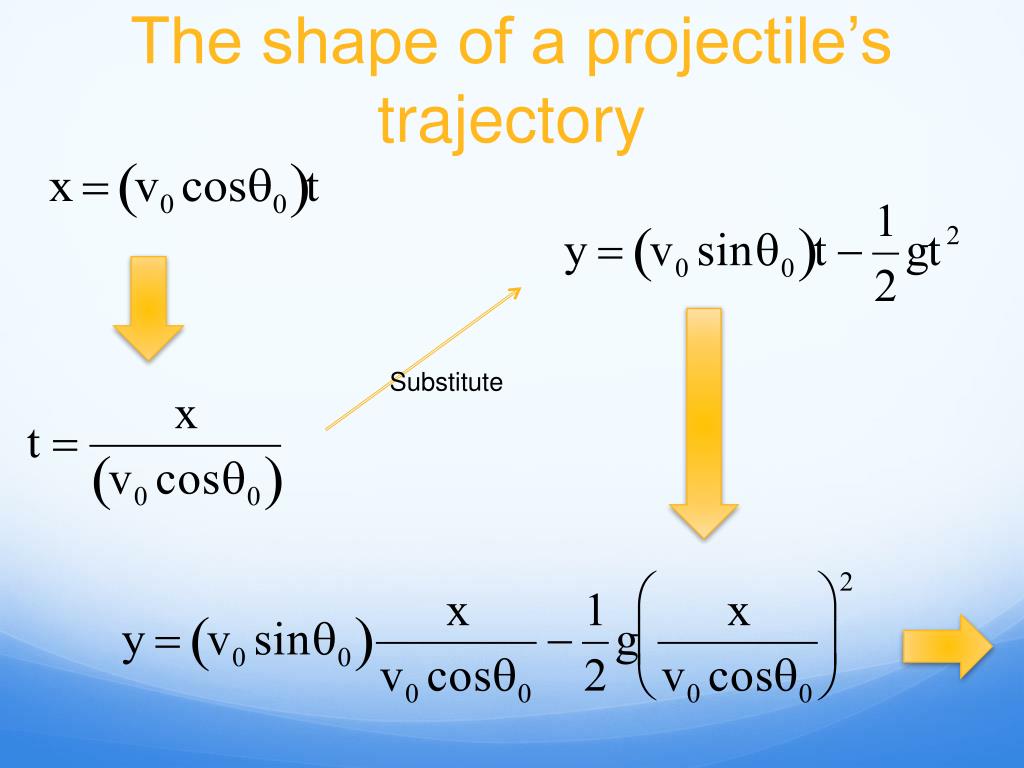 The shape of a projectile's trajectory

$x = (v_0 \cos\theta_0)t$

$y = (v_0 \sin\theta_0)t - \frac{1}{2}gt^2$

Substitute

$t = \frac{x}{(v_0 \cos\theta_0)}$

$y = (v_0 \sin\theta_0)\frac{x}{v_0 \cos\theta_0} - \frac{1}{2}g\left(\frac{x}{v_0 \cos\theta_0}\right)^2$